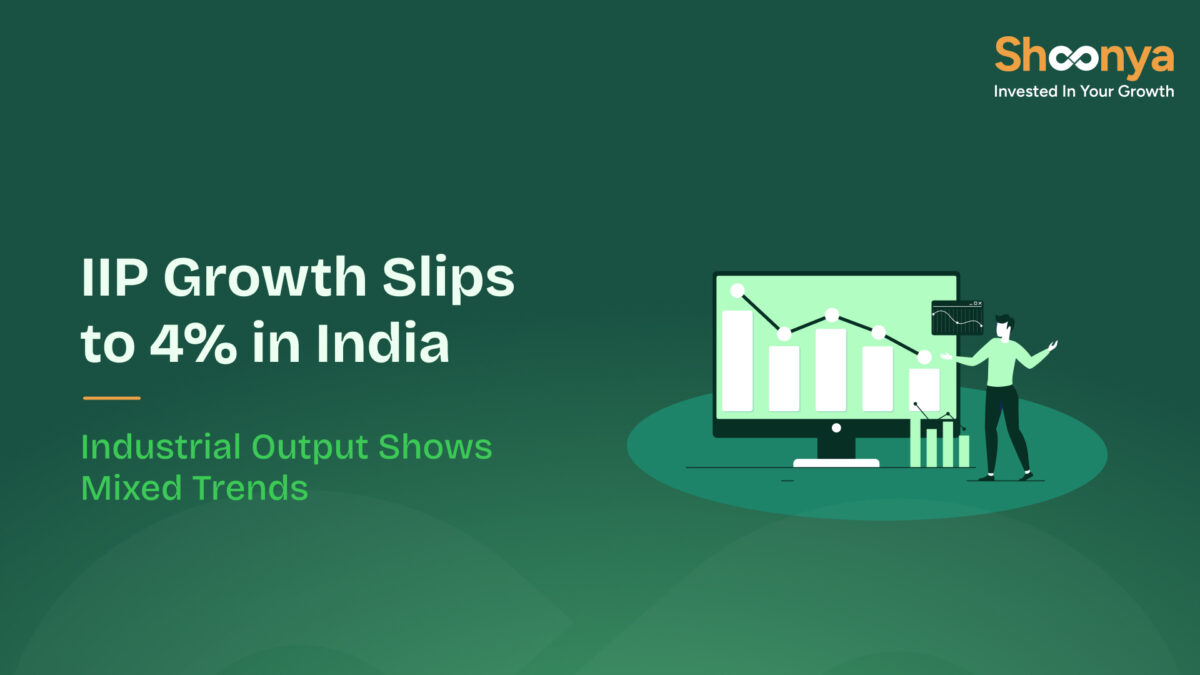 Shoonya
Invested In Your Growth

IIP Growth Slips to 4% in India

Industrial Output Shows Mixed Trends